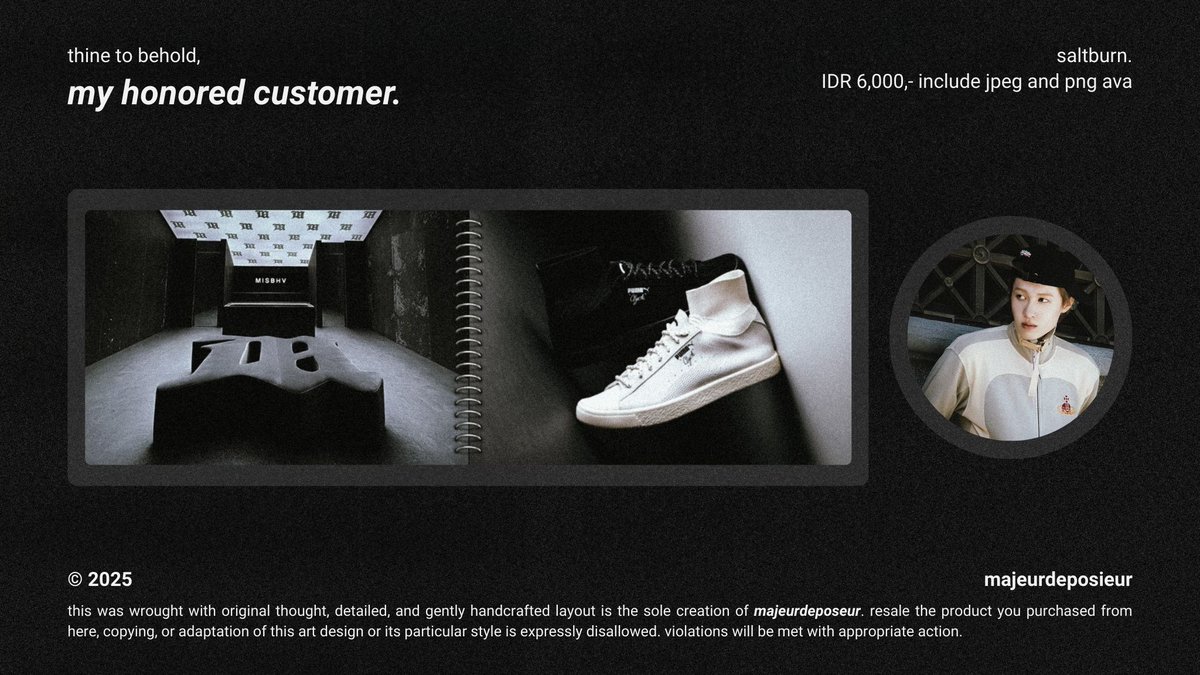 thine to behold,
my honored customer.

saltburn.
IDR 6,000,- include jpeg and png ava

MISBHV

PUMA

© 2025

majeurdeposieur

this was wrought with original thought, detailed, and gently handcrafted layout is the sole creation of majeurdeposeur. resale the product you purchased from here, copying, or adaptation of this art design or its particular style is expressly disallowed. violations will be met with appropriate action.